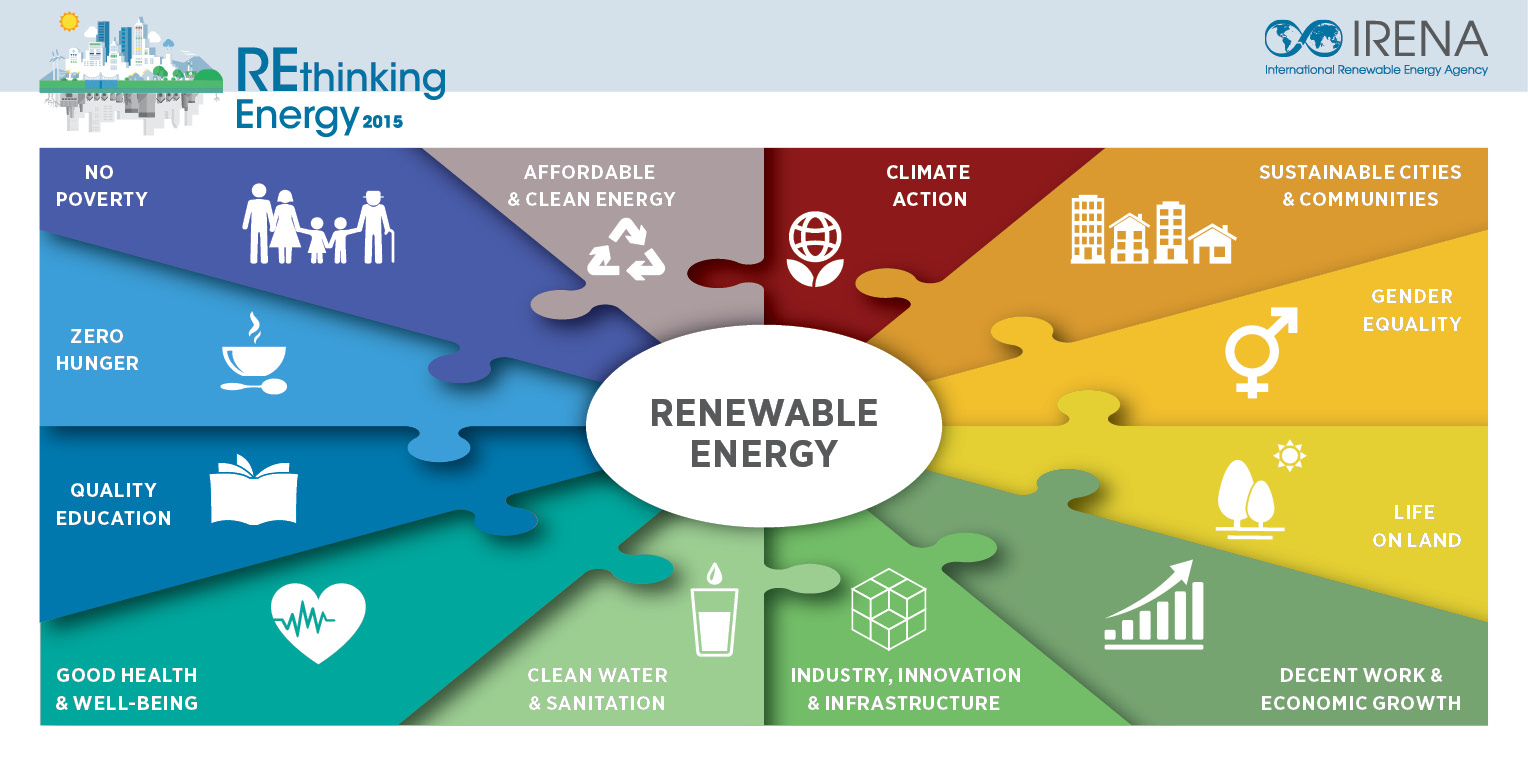 REthinking Energy 2015

IRENA
International Renewable Energy Agency

NO POVERTY

AFFORDABLE & CLEAN ENERGY

CLIMATE ACTION

SUSTAINABLE CITIES & COMMUNITIES

ZERO HUNGER

GENDER EQUALITY

RENEWABLE ENERGY

QUALITY EDUCATION

LIFE ON LAND

GOOD HEALTH & WELL-BEING

CLEAN WATER & SANITATION

INDUSTRY, INNOVATION & INFRASTRUCTURE

DECENT WORK & ECONOMIC GROWTH